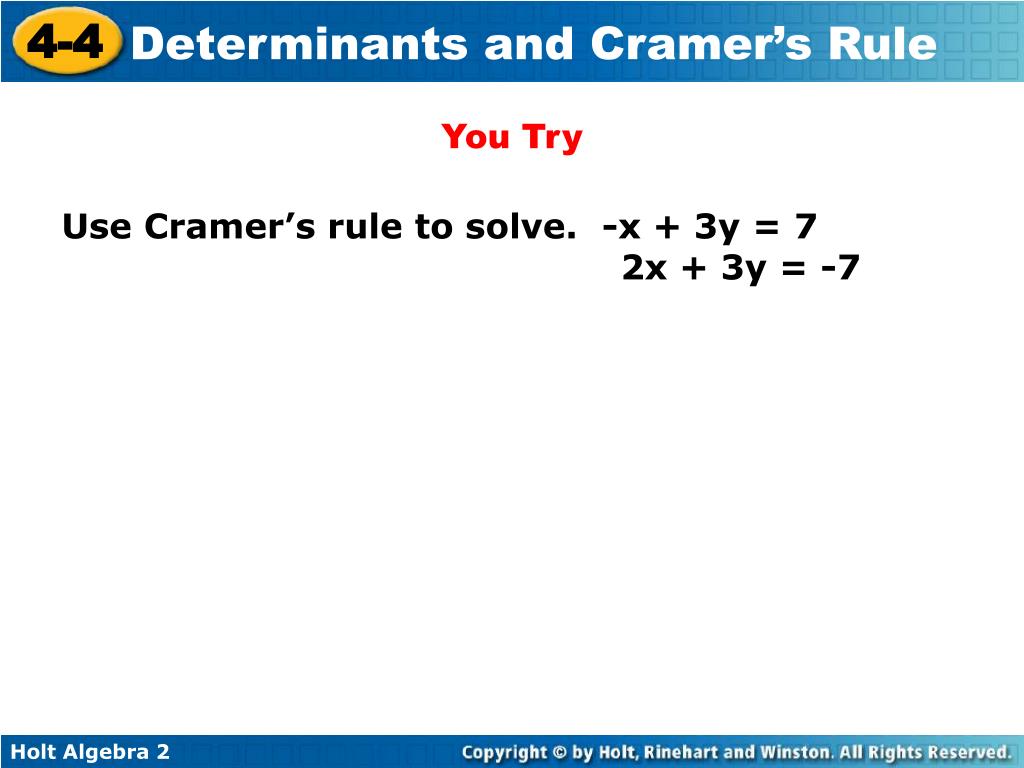 4-4 Determinants and Cramer’s Rule

You Try

Use Cramer’s rule to solve. $-x + 3y = 7$
$2x + 3y = -7$

Holt Algebra 2

Copyright © by Holt, Rinehart and Winston. All Rights Reserved.